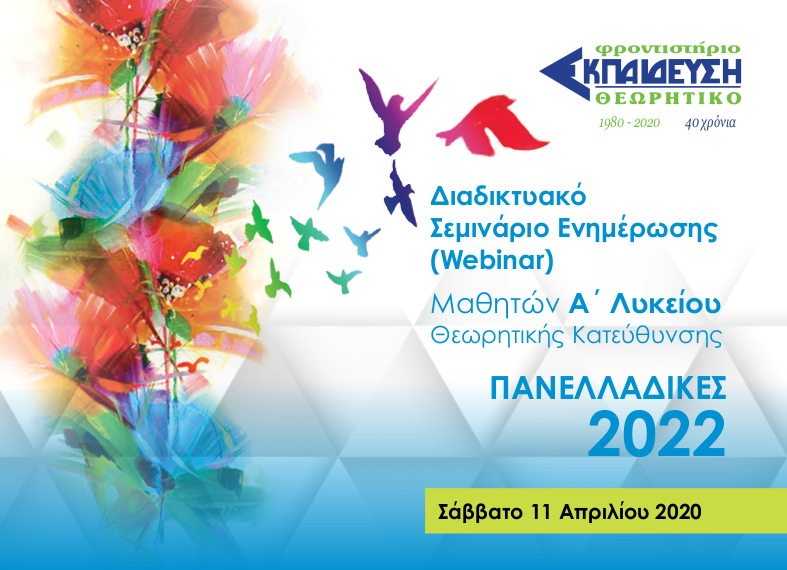 φροντιστήριο
ΕΚΠΑΙΔΕΥΣΗ
ΘΕΩΡΗΤΙΚΟ
1980 - 2020 40 χρόνια

Διαδικτυακό Σεμινάριο Ενημέρωσης (Webinar)

Μαθητών Α΄ Λυκείου
Θεωρητικής Κατεύθυνσης

ΠΑΝΕΛΛΑΔΙΚΕΣ
2022

Σάββατο 11 Απριλίου 2020